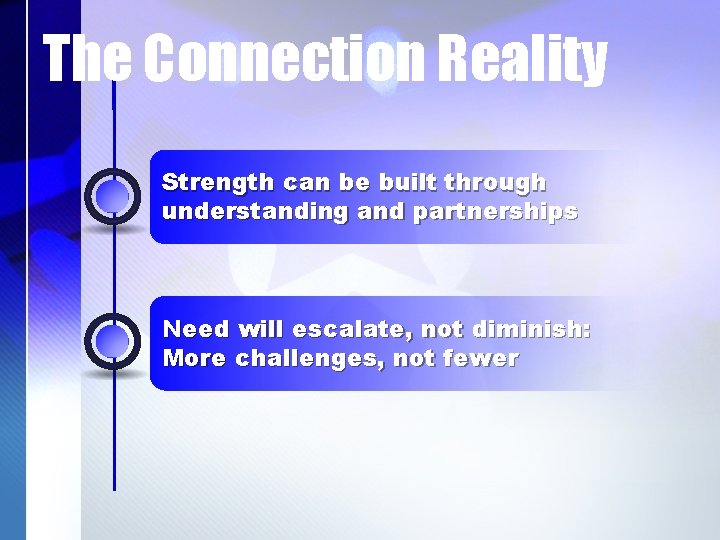 The Connection Reality

Strength can be built through understanding and partnerships

Need will escalate, not diminish: More challenges, not fewer